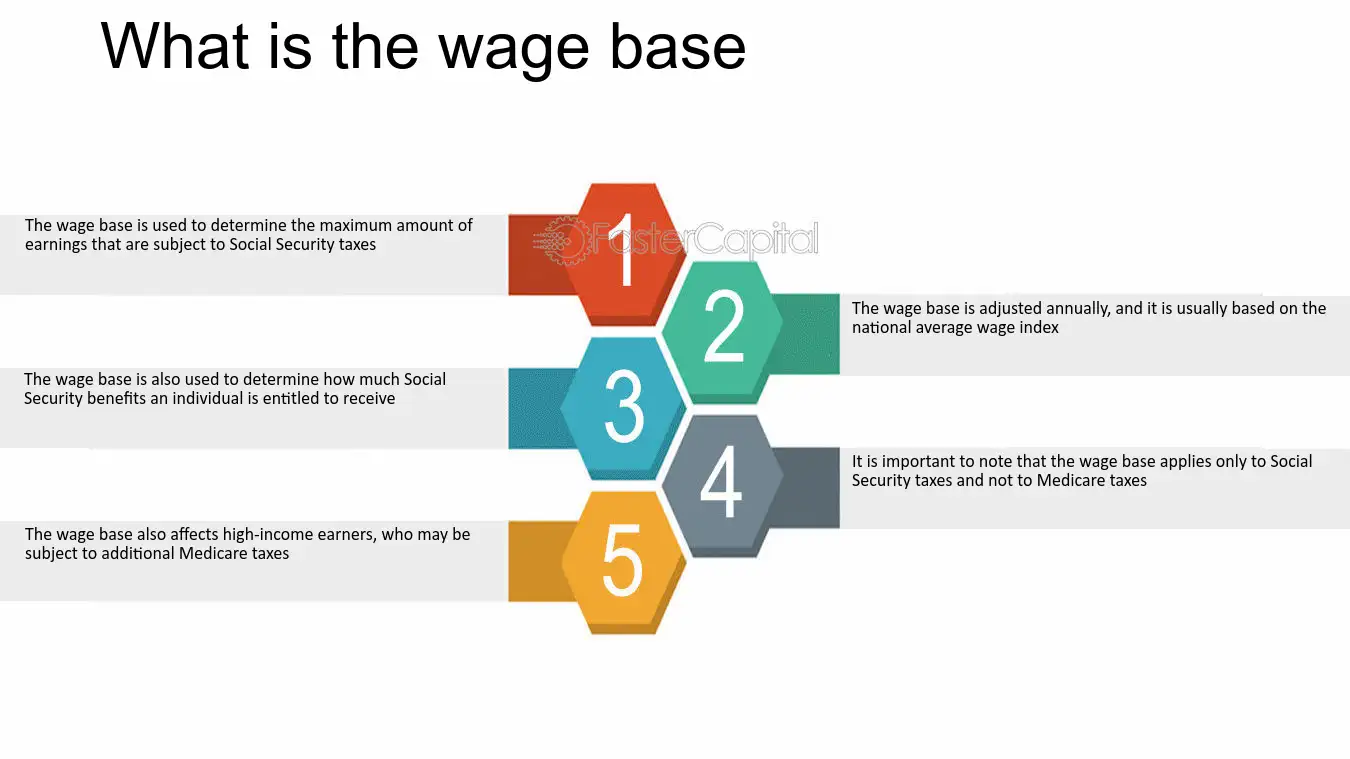 What is the wage base

The wage base is used to determine the maximum amount of earnings that are subject to Social Security taxes

1

2

The wage base is adjusted annually, and it is usually based on the national average wage index

The wage base is also used to determine how much Social Security benefits an individual is entitled to receive

3

4

It is important to note that the wage base applies only to Social Security taxes and not to Medicare taxes

The wage base also affects high-income earners, who may be subject to additional Medicare taxes

5

FasterCapital